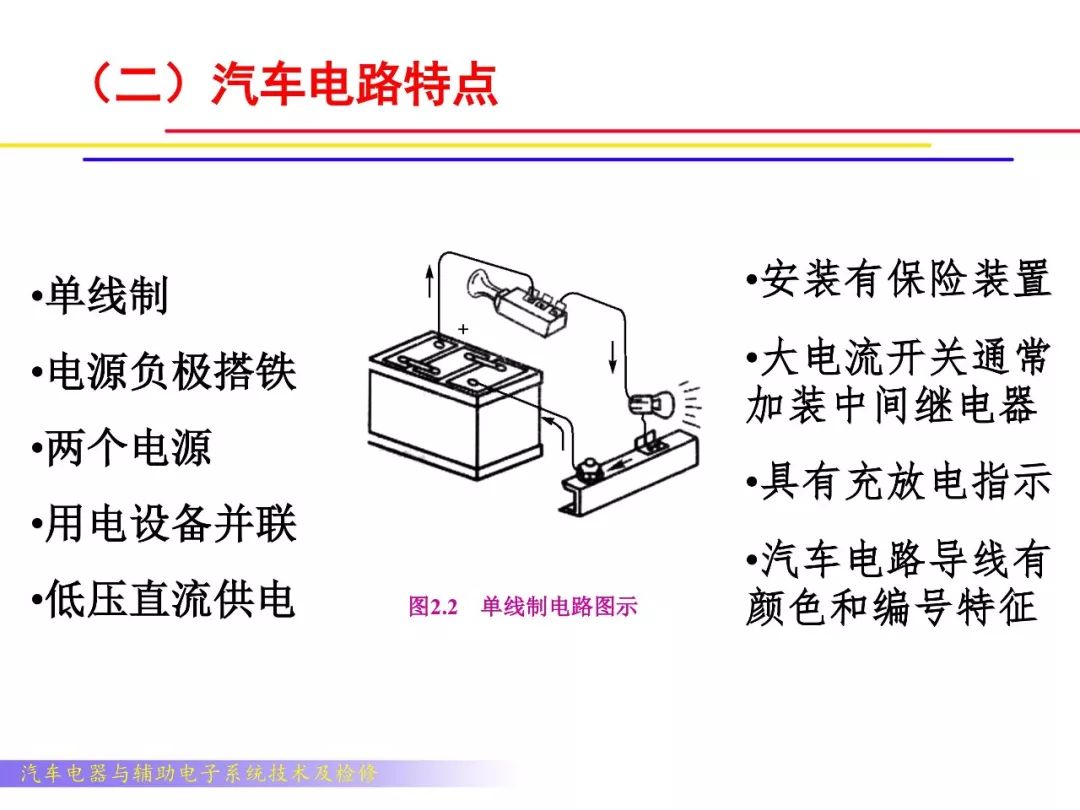 （二）汽车电路特点

•单线制

•电源负极搭铁

•两个电源

•用电设备并联

•低压直流供电

+

图2.2　单线制电路图示

•安装有保险装置

•大电流开关通常加装中间继电器

•具有充放电指示

•汽车电路导线有颜色和编号特征

汽车电器与辅助电子系统技术及检修